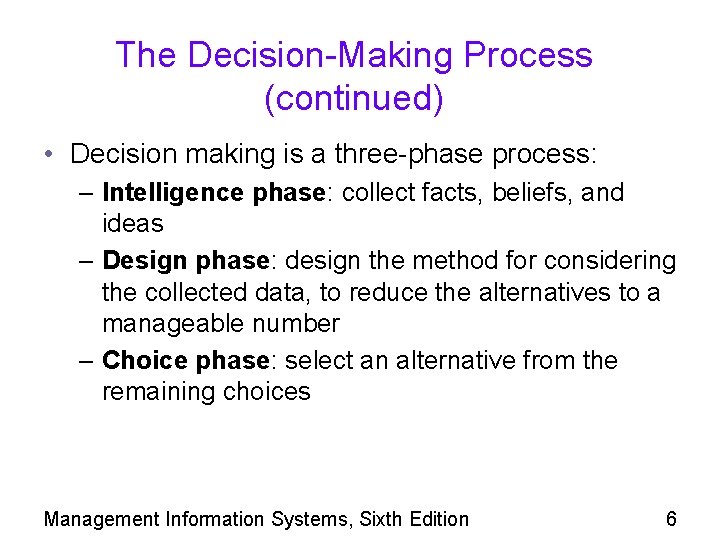 The Decision-Making Process (continued)

• Decision making is a three-phase process:
– Intelligence phase: collect facts, beliefs, and ideas
– Design phase: design the method for considering the collected data, to reduce the alternatives to a manageable number
– Choice phase: select an alternative from the remaining choices

Management Information Systems, Sixth Edition

6